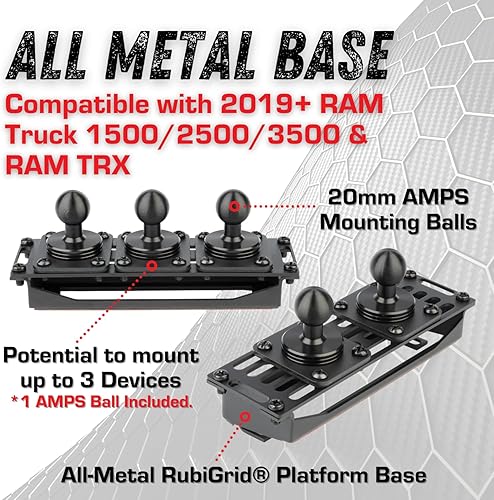 ALL METAL BASE

Compatible with 2019+ RAM Truck 1500/2500/3500 & RAM TRX

20mm AMPS Mounting Balls

Potential to mount up to 3 Devices
*1 AMPS Ball Included.

All-Metal RubiGrid® Platform Base